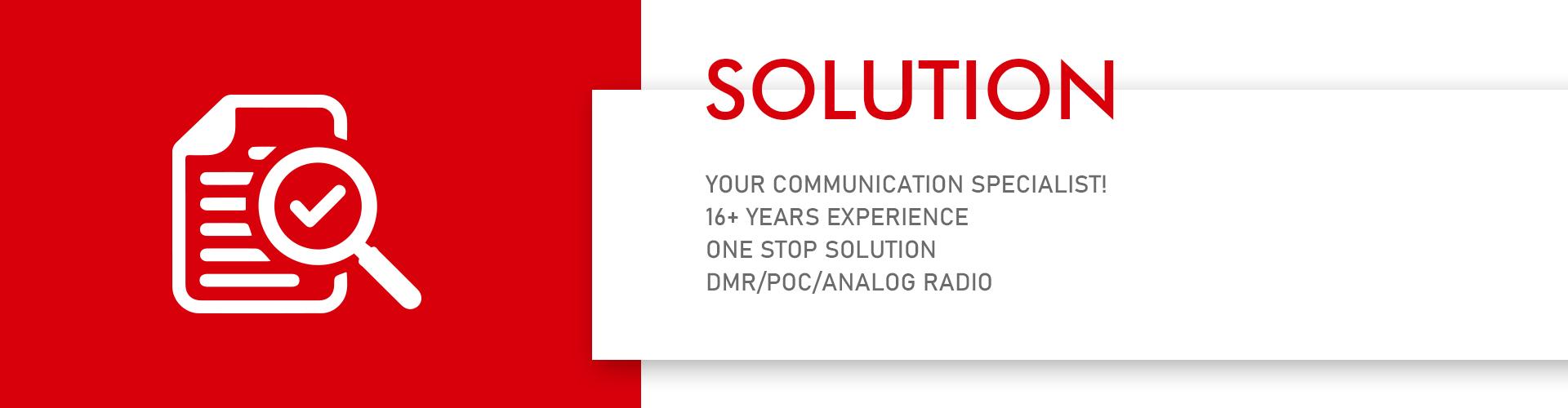 SOLUTION

YOUR COMMUNICATION SPECIALIST!
16+ YEARS EXPERIENCE
ONE STOP SOLUTION
DMR/POC/ANALOG RADIO